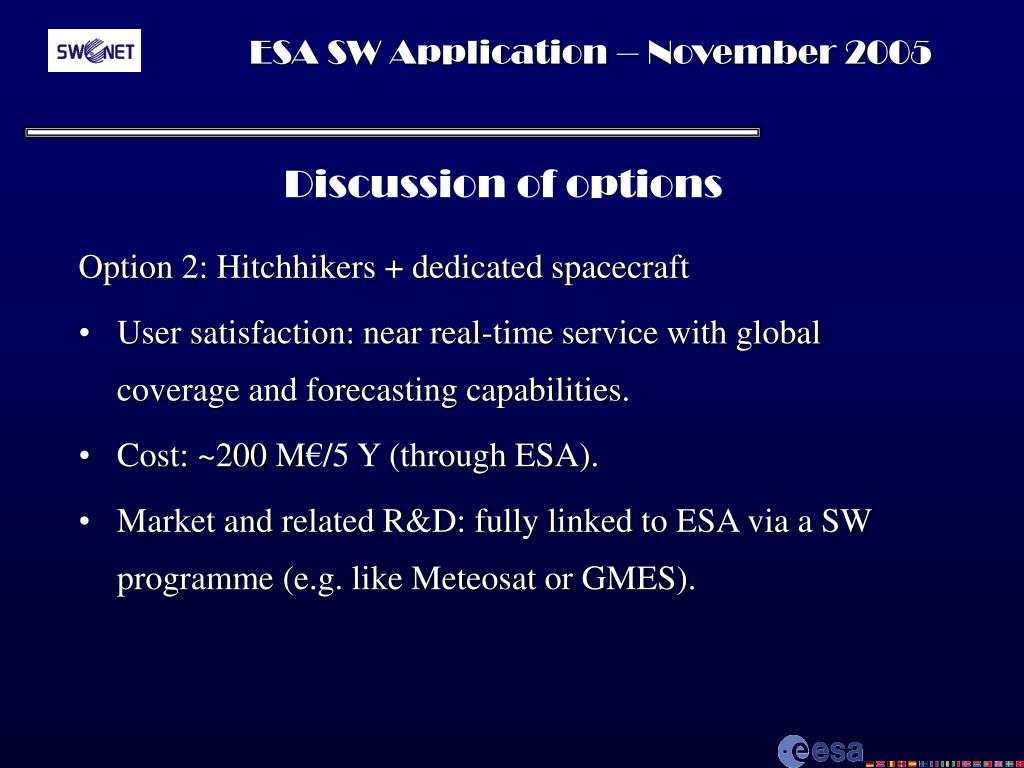 SWENET

ESA SW Application – November 2005

Discussion of options

Option 2: Hitchhikers + dedicated spacecraft

• User satisfaction: near real-time service with global coverage and forecasting capabilities.

• Cost: ~200 M€/5 Y (through ESA).

• Market and related R&D: fully linked to ESA via a SW programme (e.g. like Meteosat or GMES).

esa